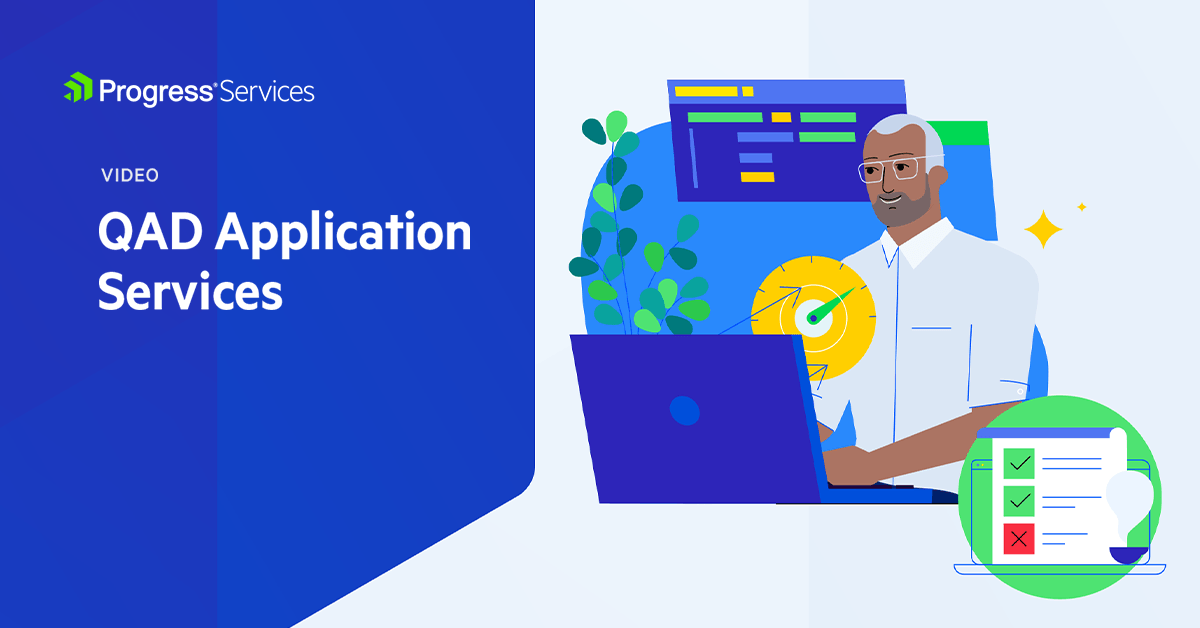 Progress® Services

VIDEO

QAD Application Services